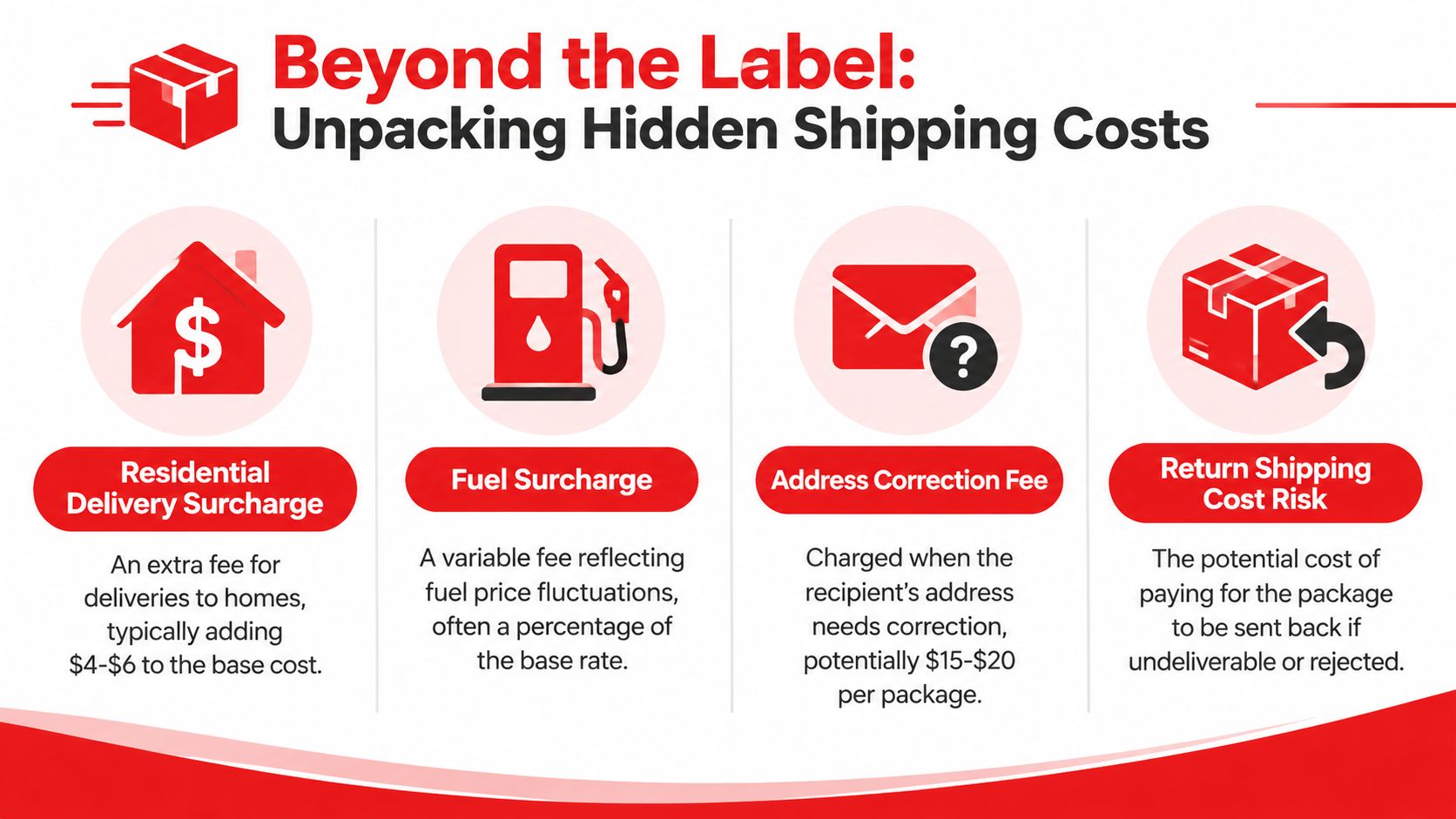 Beyond the Label:
Unpacking Hidden Shipping Costs

Residential Delivery Surcharge

An extra fee for deliveries to homes, typically adding \$4-\$6 to the base cost.

Fuel Surcharge

A variable fee reflecting fuel price fluctuations, often a percentage of the base rate.

Address Correction Fee

Charged when the recipient's address needs correction, potentially \$15-\$20 per package.

Return Shipping Cost Risk

The potential cost of paying for the package to be sent back if undeliverable or rejected.